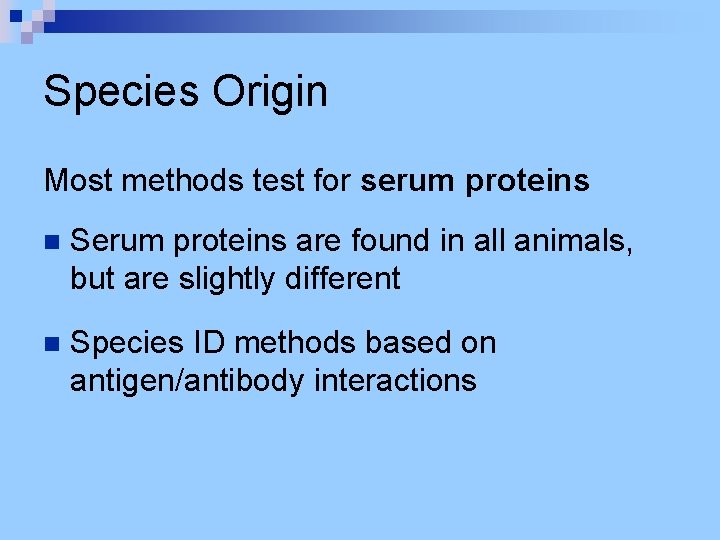 Species Origin

Most methods test for serum proteins

Serum proteins are found in all animals, but are slightly different

Species ID methods based on antigen/antibody interactions